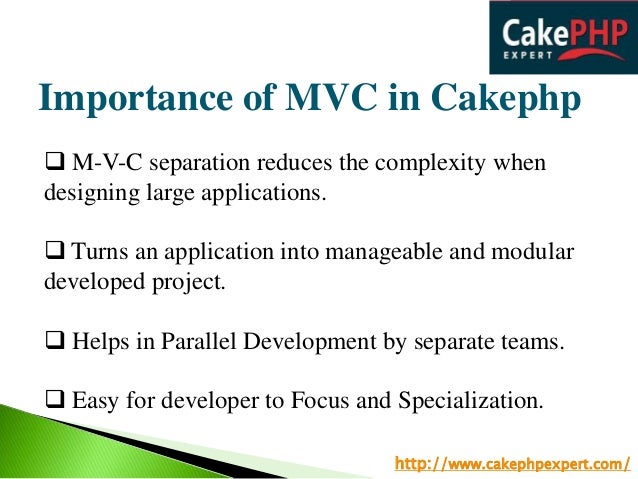 CakePHP
EXPERT

Importance of MVC in Cakephp

❑ M-V-C separation reduces the complexity when designing large applications.

❑ Turns an application into manageable and modular developed project.

❑ Helps in Parallel Development by separate teams.

❑ Easy for developer to Focus and Specialization.

http://www.cakephpexpert.com/